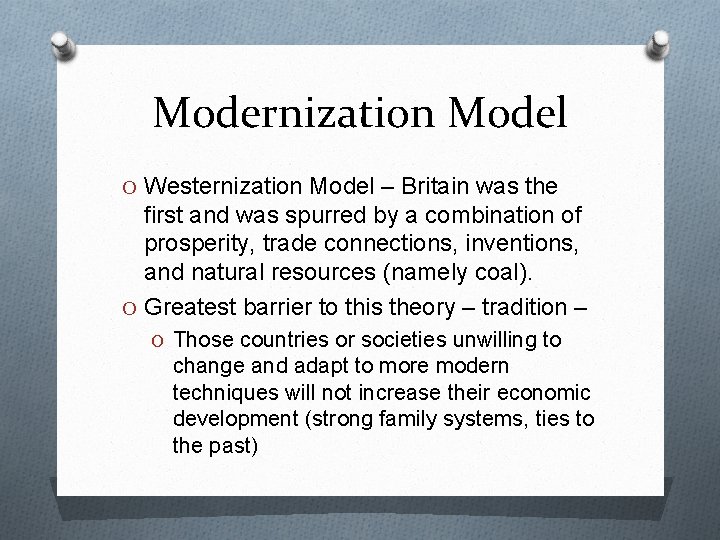 Modernization Model

O Westernization Model – Britain was the first and was spurred by a combination of prosperity, trade connections, inventions, and natural resources (namely coal).

O Greatest barrier to this theory – tradition –

O Those countries or societies unwilling to change and adapt to more modern techniques will not increase their economic development (strong family systems, ties to the past)